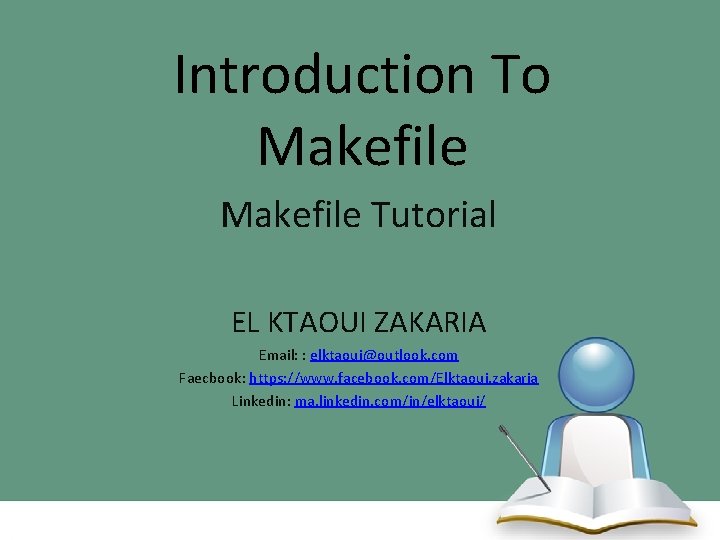 Introduction To Makefile

Makefile Tutorial

EL KTAOUI ZAKARIA

Email: : elktaoui@outlook.com
Faecbook: https://www.facebook.com/Elktaoui.zakaria
Linkedin: ma.linkedin.com/in/elktaoui/